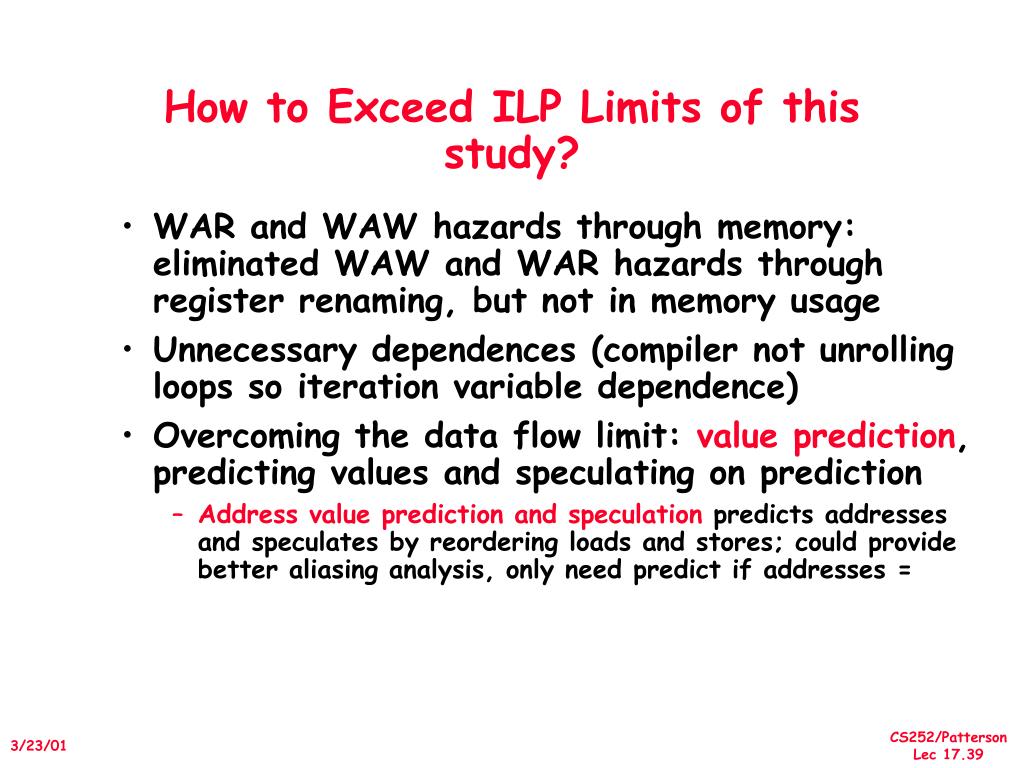 How to Exceed ILP Limits of this study?

• WAR and WAW hazards through memory: eliminated WAW and WAR hazards through register renaming, but not in memory usage

• Unnecessary dependences (compiler not unrolling loops so iteration variable dependence)

• Overcoming the data flow limit: value prediction, predicting values and speculating on prediction

– Address value prediction and speculation predicts addresses and speculates by reordering loads and stores; could provide better aliasing analysis, only need predict if addresses =

3/23/01

CS252/Patterson
Lec 17.39